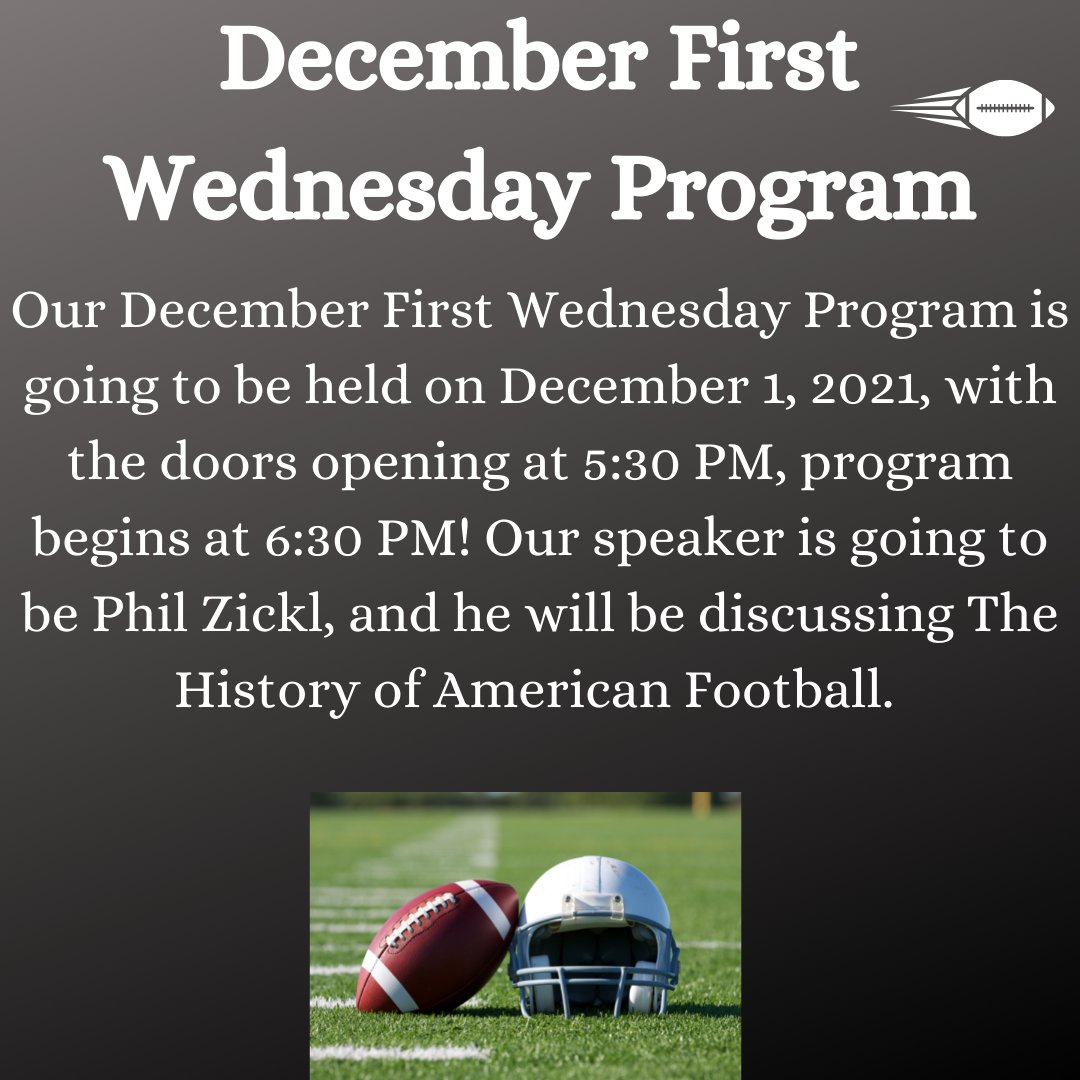 December First Wednesday Program

Our December First Wednesday Program is going to be held on December 1, 2021, with the doors opening at 5:30 PM, program begins at 6:30 PM! Our speaker is going to be Phil Zickl, and he will be discussing The History of American Football.